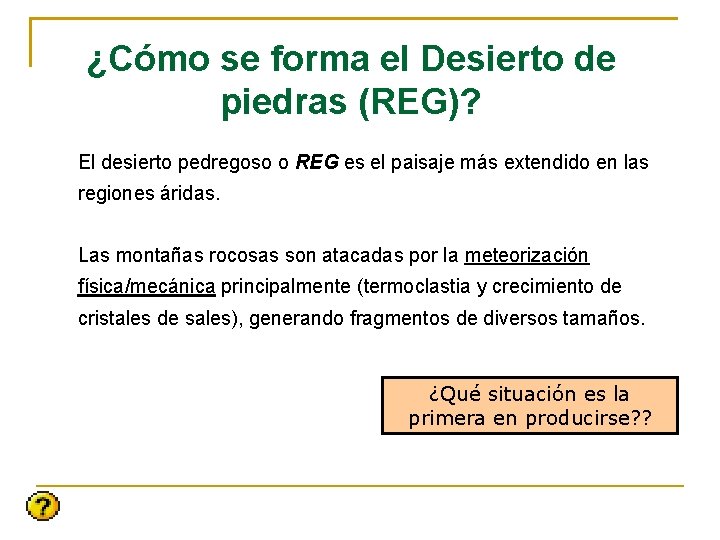 ¿Cómo se forma el Desierto de piedras (REG)?

El desierto pedregoso o REG es el paisaje más extendido en las regiones áridas.

Las montañas rocosas son atacadas por la meteorización física/mecánica principalmente (termoclastia y crecimiento de cristales de sales), generando fragmentos de diversos tamaños.

¿Qué situación es la primera en producirse??

?